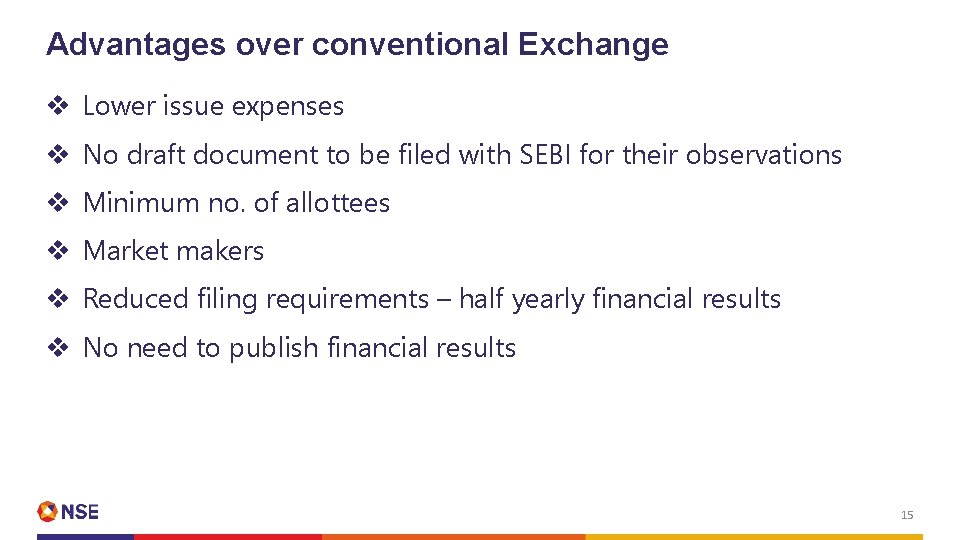 Advantages over conventional Exchange

❖ Lower issue expenses

❖ No draft document to be filed with SEBI for their observations

❖ Minimum no. of allottees

❖ Market makers

❖ Reduced filing requirements – half yearly financial results

❖ No need to publish financial results

NSE

15